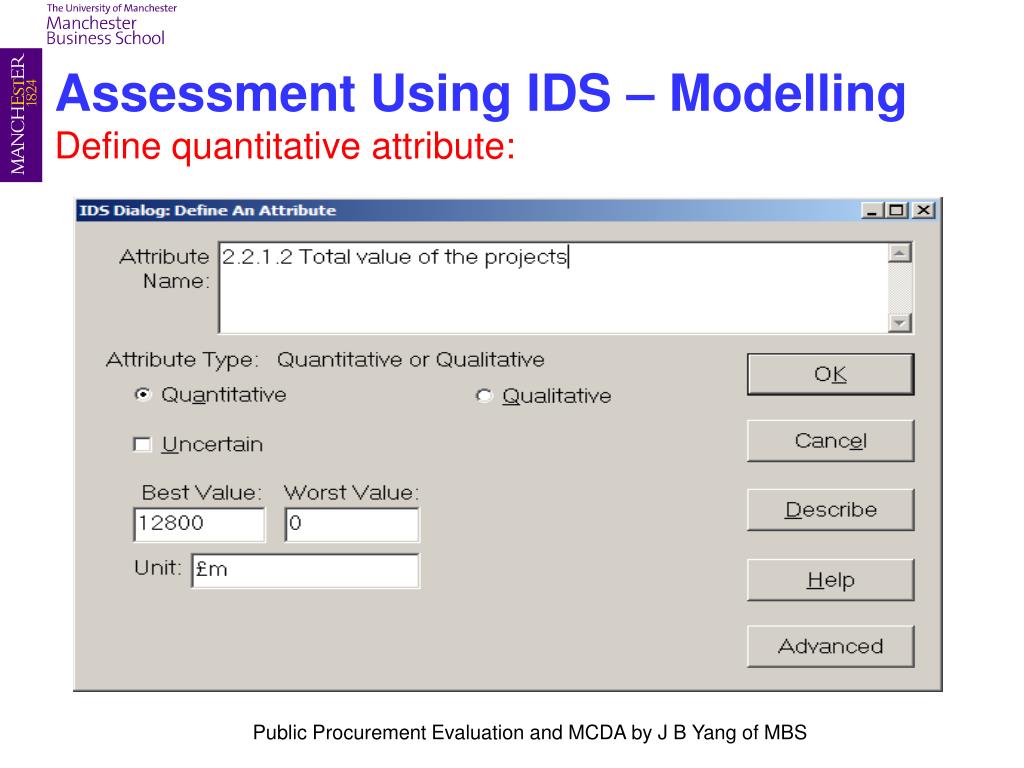 The University of Manchester
Manchester
Business School

MANCHESTER
1824

Assessment Using IDS – Modelling
Define quantitative attribute:

IDS Dialog: Define An Attribute

Attribute Name: 2.2.1.2 Total value of the projects

Attribute Type: Quantitative or Qualitative

Quantitative

Qualitative

Uncertain

Best Value: 12800

Worst Value: 0

Unit: £m

OK

Cancel

Describe

Help

Advanced

Public Procurement Evaluation and MCDA by J B Yang of MBS